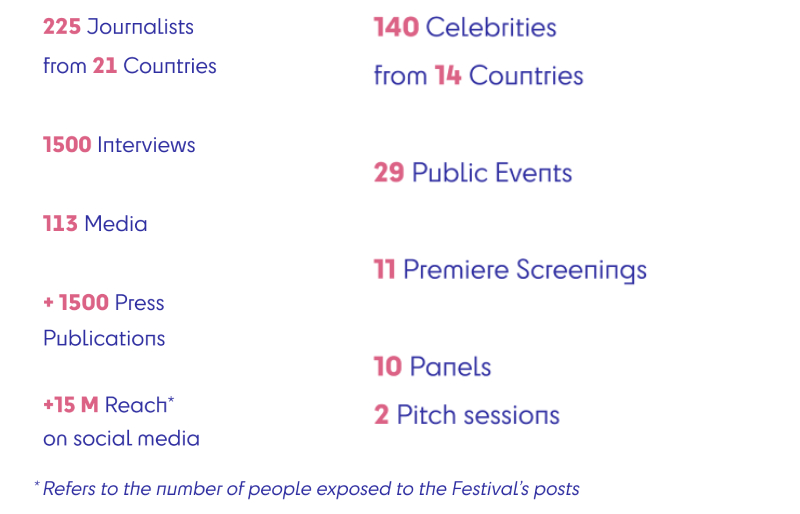 225 Journalists from 21 Countries

1500 Interviews

113 Media

+ 1500 Press Publications

+15 M Reach* on social media

140 Celebrities from 14 Countries

29 Public Events

11 Premiere Screenings

10 Panels

2 Pitch sessions

* Refers to the number of people exposed to the Festival's posts